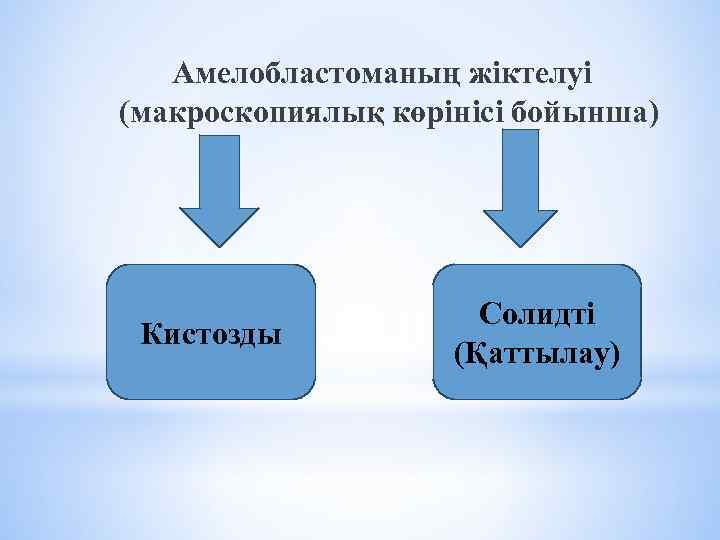 Амелобластоманың жіктелуі (макроскопиялық көрінісі бойынша)

Кистозды

Солидті (Қаттылау)